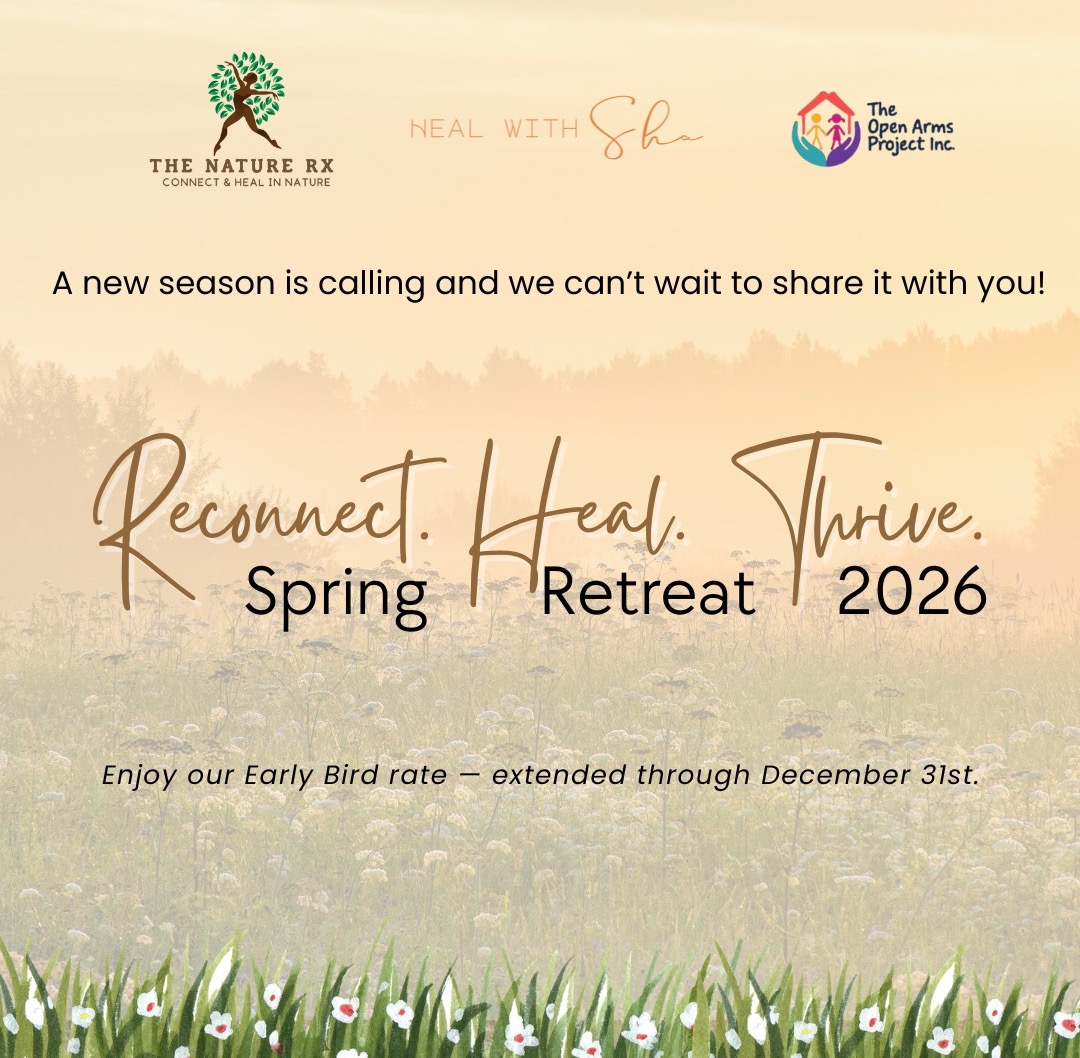 THE NATURE RX
CONNECT & HEAL IN NATURE

HEAL WITH Sha

The Open Arms Project Inc.

A new season is calling and we can't wait to share it with you!

Reconnect. Heal. Thrive.
Spring Retreat 2026

Enjoy our Early Bird rate — extended through December 31st.